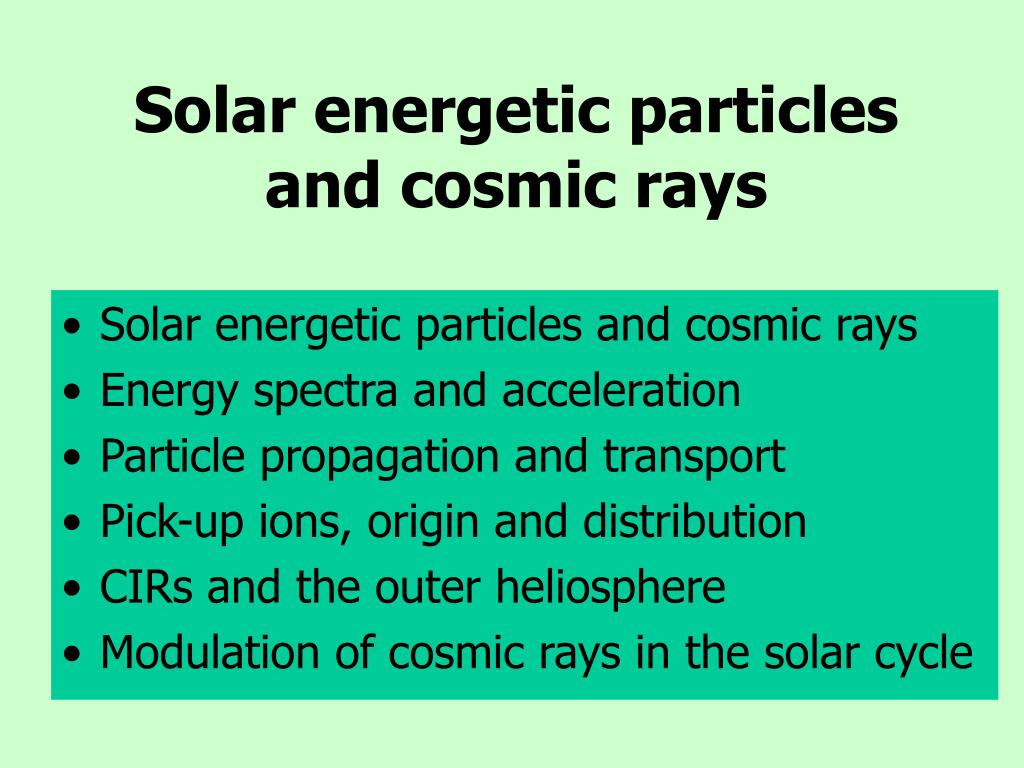 Solar energetic particles and cosmic rays

• Solar energetic particles and cosmic rays
• Energy spectra and acceleration
• Particle propagation and transport
• Pick-up ions, origin and distribution
• CIRs and the outer heliosphere
• Modulation of cosmic rays in the solar cycle